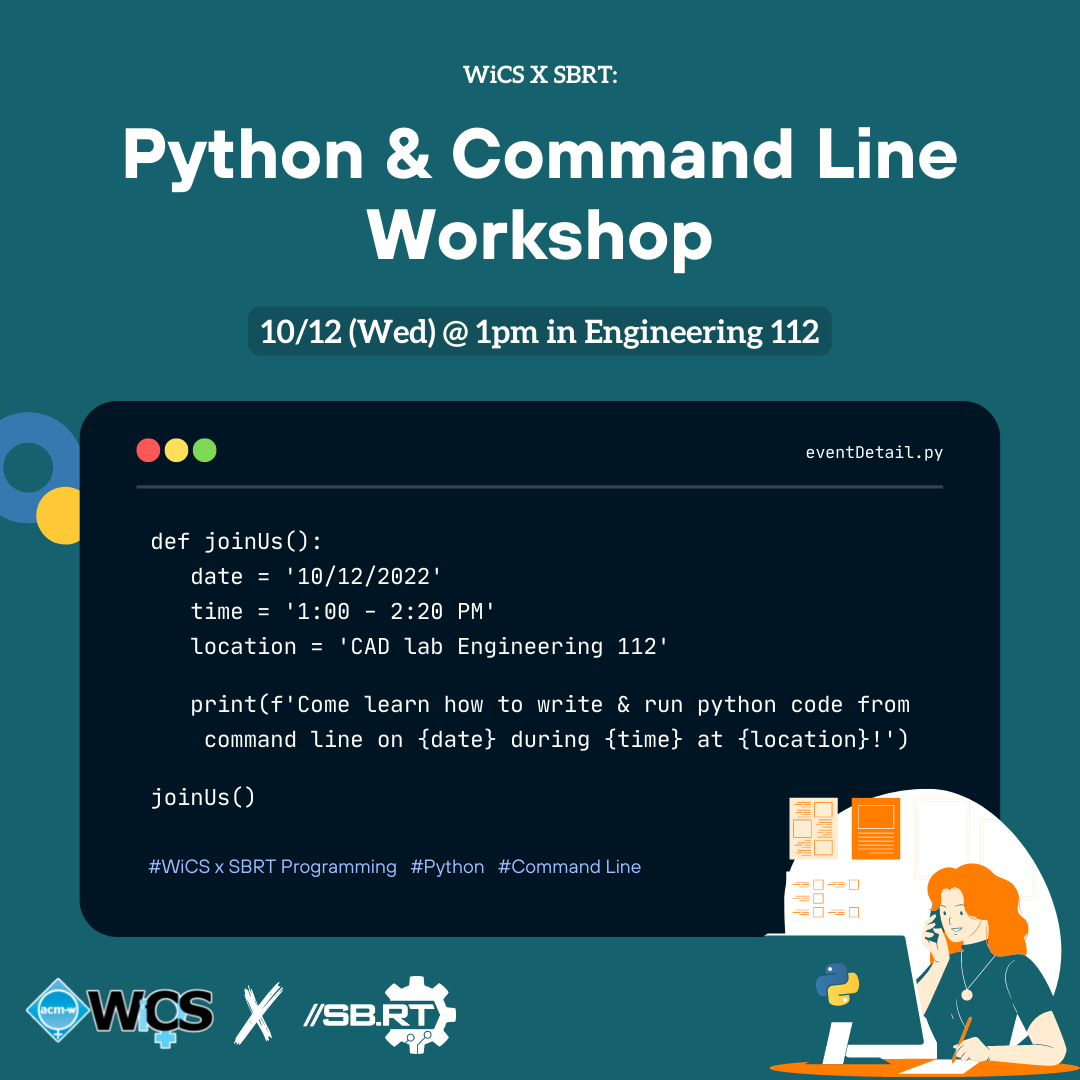 WiCS X SBRT:

Python & Command Line Workshop

10/12 (Wed) @ 1pm in Engineering 112

eventDetail.py

def joinUs():
date = '10/12/2022'
time = '1:00 - 2:20 PM'
location = 'CAD lab Engineering 112'

print(f'Come learn how to write & run python code from command line on {date} during {time} at {location}!')

joinUs()

#WiCS x SBRT Programming #Python #Command Line

acm-w WiCS X //SB.RT